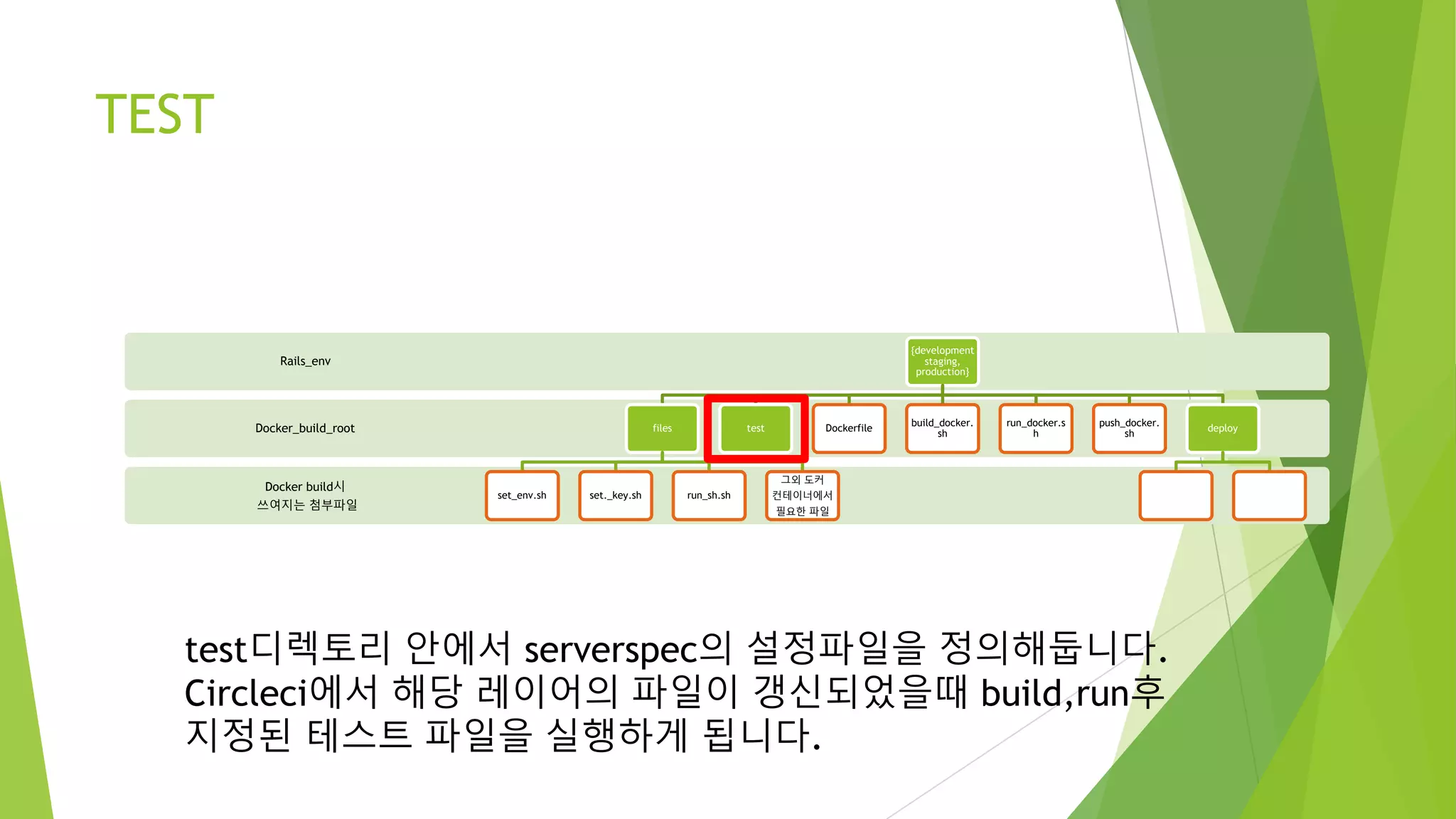 TEST

Rails_env

{development staging, production}

Docker_build_root

files

test

Dockerfile

build_docker.sh

run_docker.sh

push_docker.sh

deploy

Docker build시 쓰여지는 첨부파일

set_env.sh

set._key.sh

run_sh.sh

그외 도커 컨테이너에서 필요한 파일

test디렉토리 안에서 serverspec의 설정파일을 정의해둡니다. Circleci에서 해당 레이어의 파일이 갱신되었을때 build,run후 지정된 테스트 파일을 실행하게 됩니다.